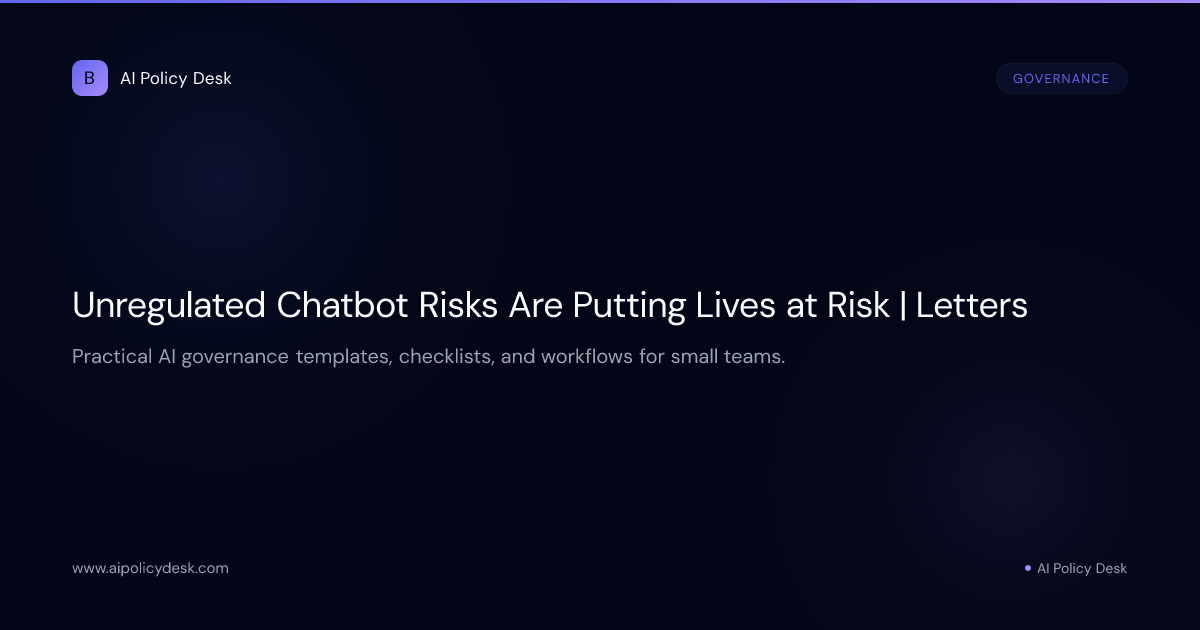 B AI Policy Desk

GOVERNANCE

Unregulated Chatbot Risks Are Putting Lives at Risk | Letters

Practical AI governance templates, checklists, and workflows for small teams.

www.aipolicydesk.com

AI Policy Desk